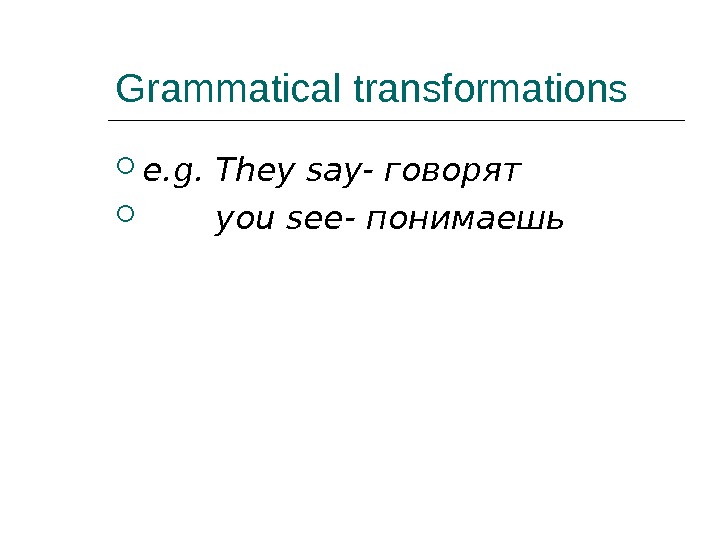 Grammatical transformations

e.g. They say- говорят

you see- понимаешь